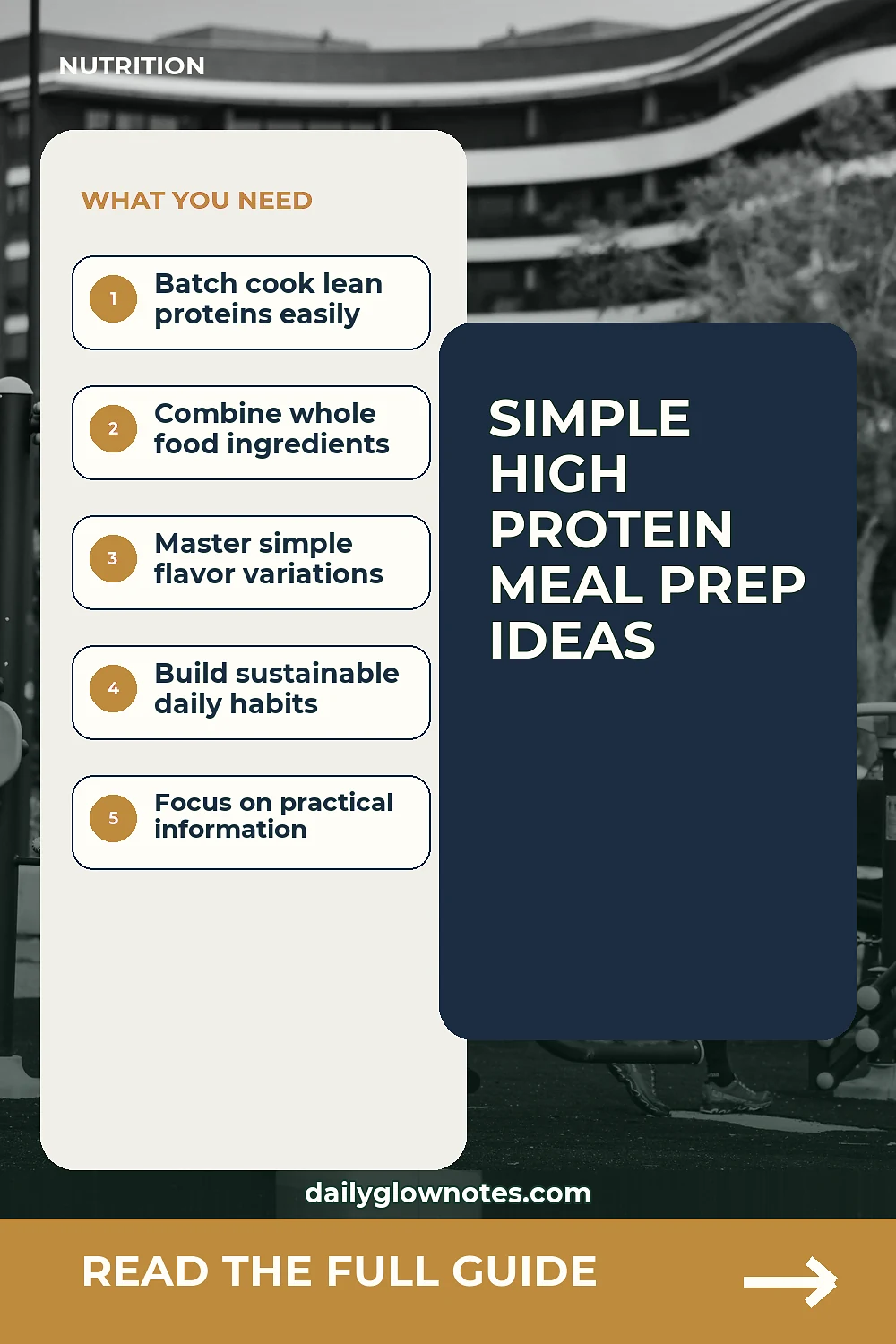 NUTRITION

WHAT YOU NEED

1 Batch cook lean proteins easily

2 Combine whole food ingredients

3 Master simple flavor variations

4 Build sustainable daily habits

5 Focus on practical information

SIMPLE HIGH PROTEIN MEAL PREP IDEAS

dailyglownotes.com

READ THE FULL GUIDE